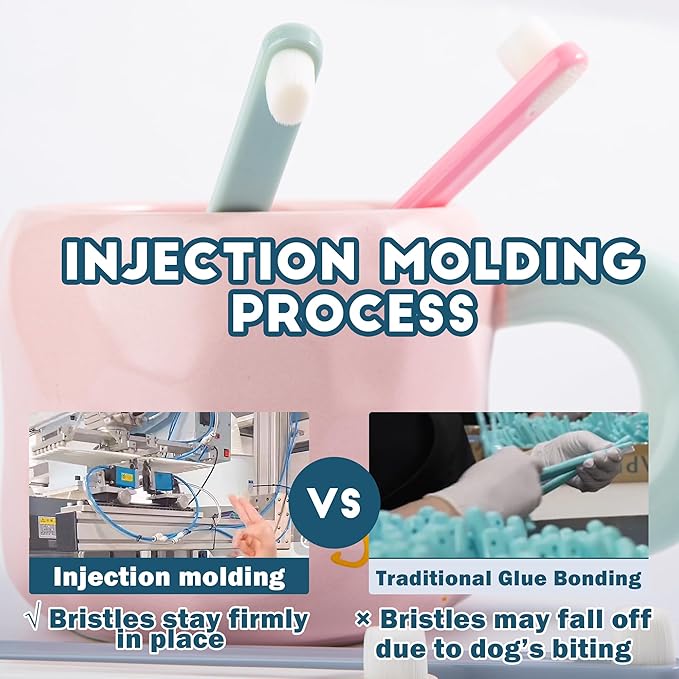 INJECTION MOLDING PROCESS

VS

Injection molding

√ Bristles stay firmly in place

Traditional Glue Bonding

× Bristles may fall off due to dog's biting